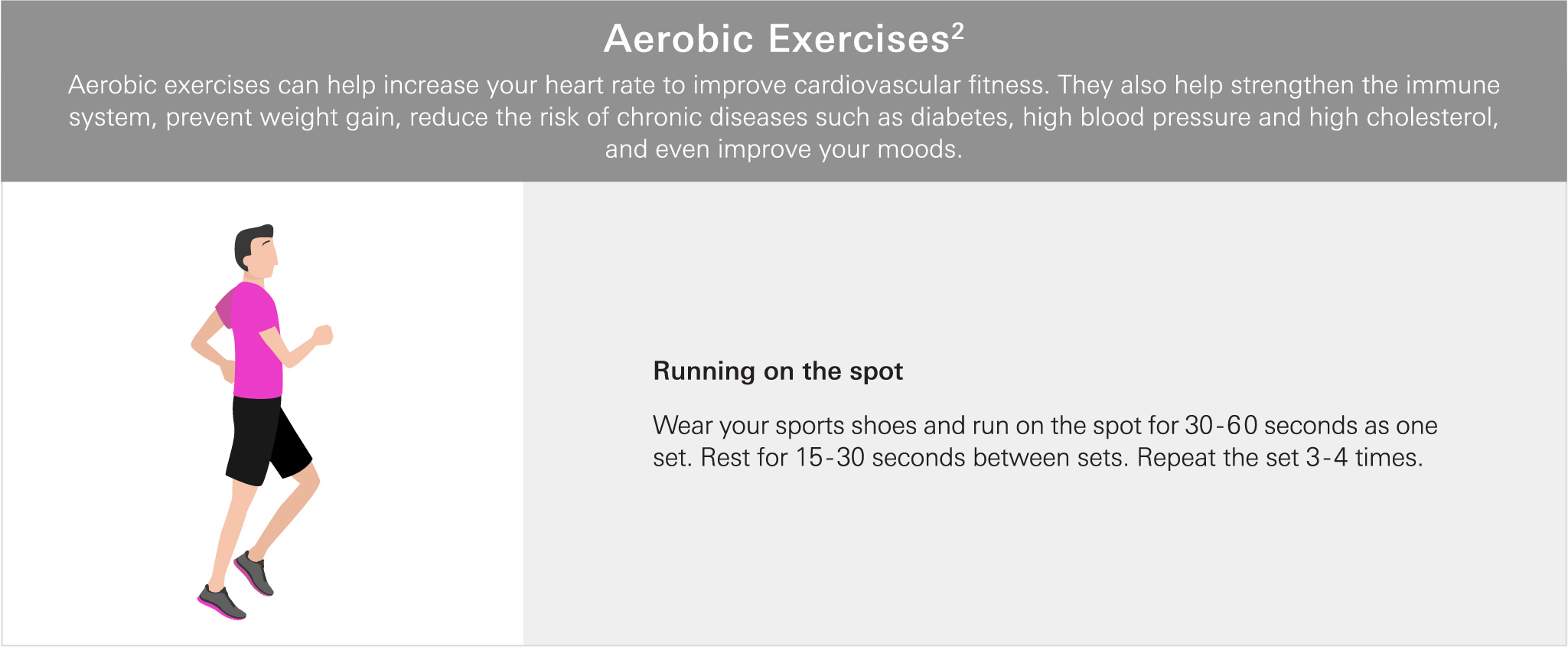 Aerobic Exercises$^2$

Aerobic exercises can help increase your heart rate to improve cardiovascular fitness. They also help strengthen the immune system, prevent weight gain, reduce the risk of chronic diseases such as diabetes, high blood pressure and high cholesterol, and even improve your moods.

Running on the spot

Wear your sports shoes and run on the spot for 30-60 seconds as one set. Rest for 15-30 seconds between sets. Repeat the set 3-4 times.